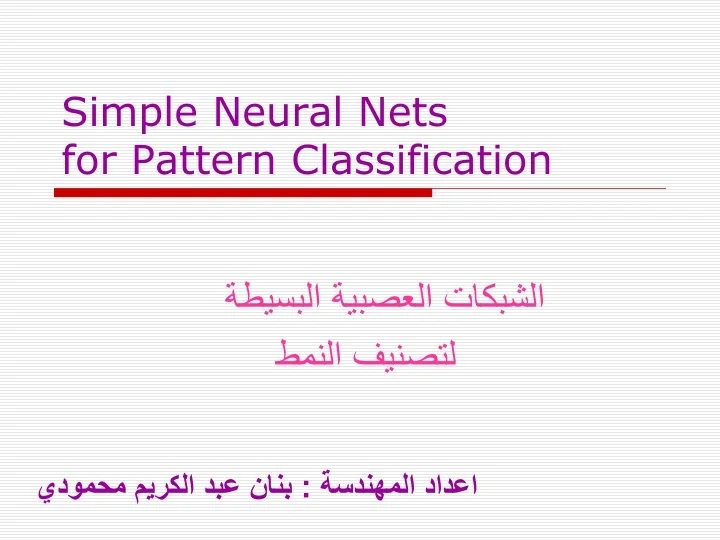 Simple Neural Nets
for Pattern Classification

الشبكات العصبية البسيطة
لتصنيف النمط

اعداد المهندسة : بنان عبد الكريم محمودي